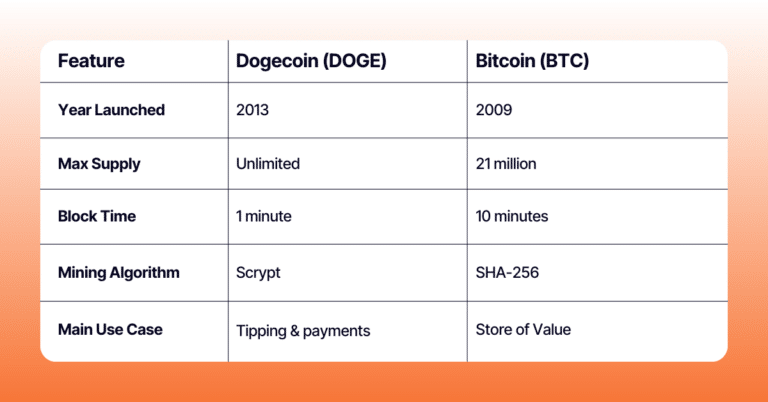 | Feature | Dogecoin (DOGE) | Bitcoin (BTC) |
|---|---|---|
| Year Launched | 2013 | 2009 |
| Max Supply | Unlimited | 21 million |
| Block Time | 1 minute | 10 minutes |
| Mining Algorithm | Scrypt | SHA-256 |
| Main Use Case | Tipping & payments | Store of Value |